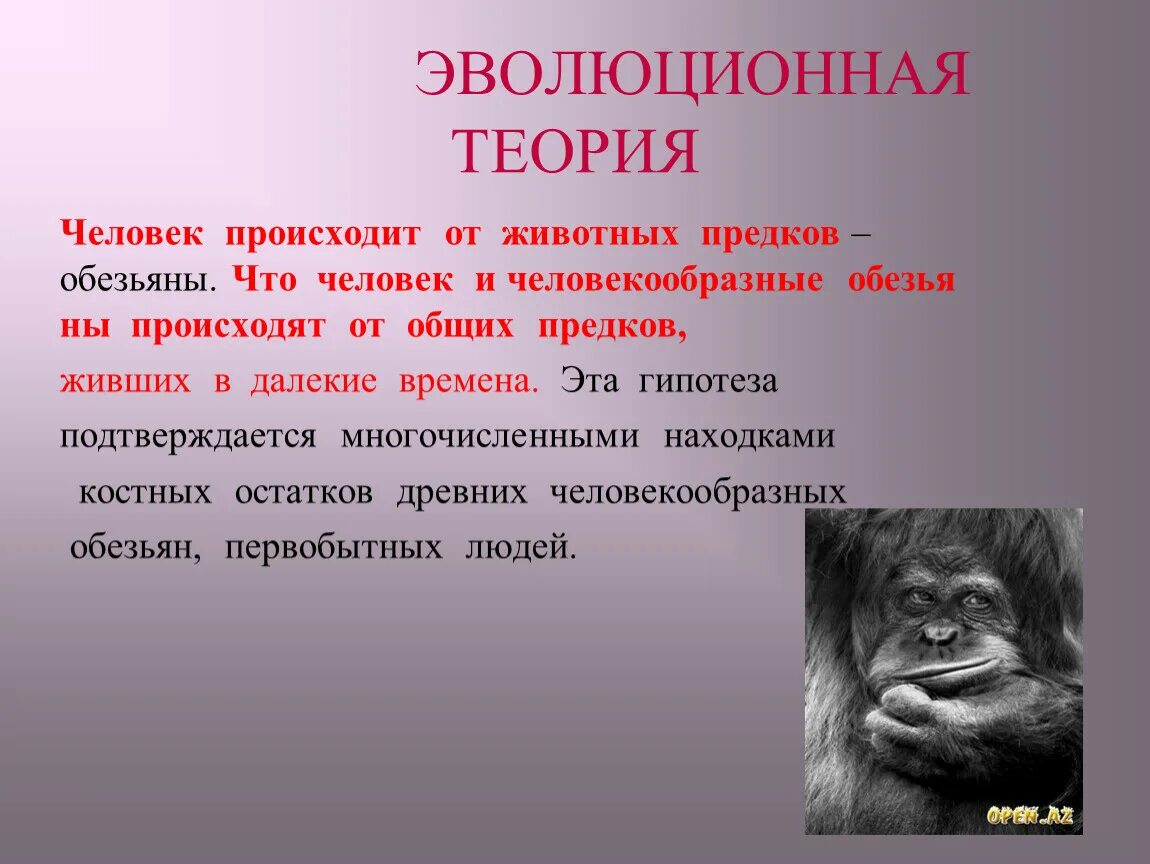 ЭВОЛЮЦИОННАЯ ТЕОРИЯ

Человек происходит от животных предков – обезьяны. Что человек и человекообразные обезья ны происходят от общих предков, живших в далекие времена. Эта гипотеза подтверждается многочисленными находками костных остатков древних человекообразных обезьян, первобытных людей.

OPEN.AZ